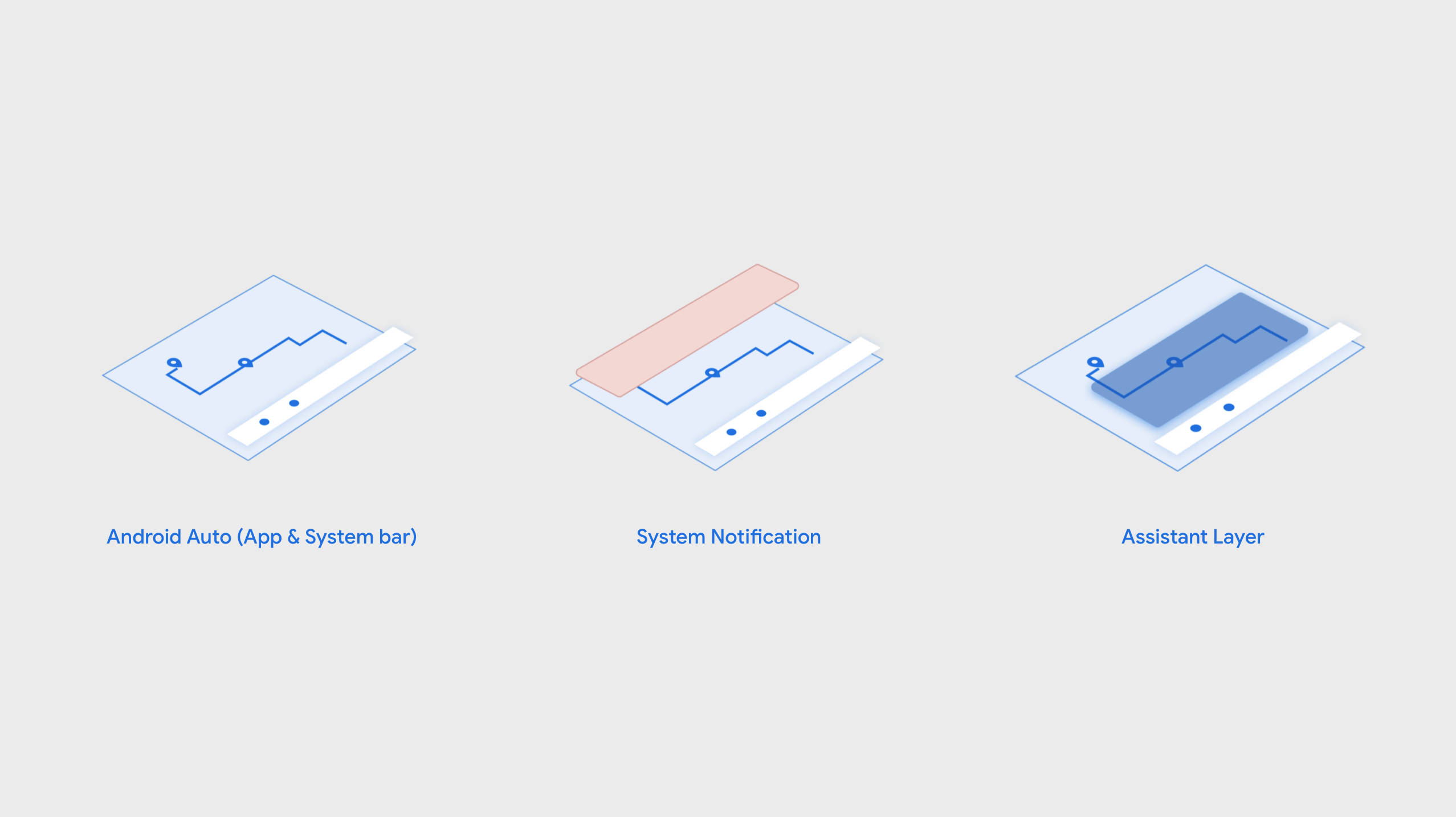 Android Auto (App & System bar)

System Notification

Assistant Layer